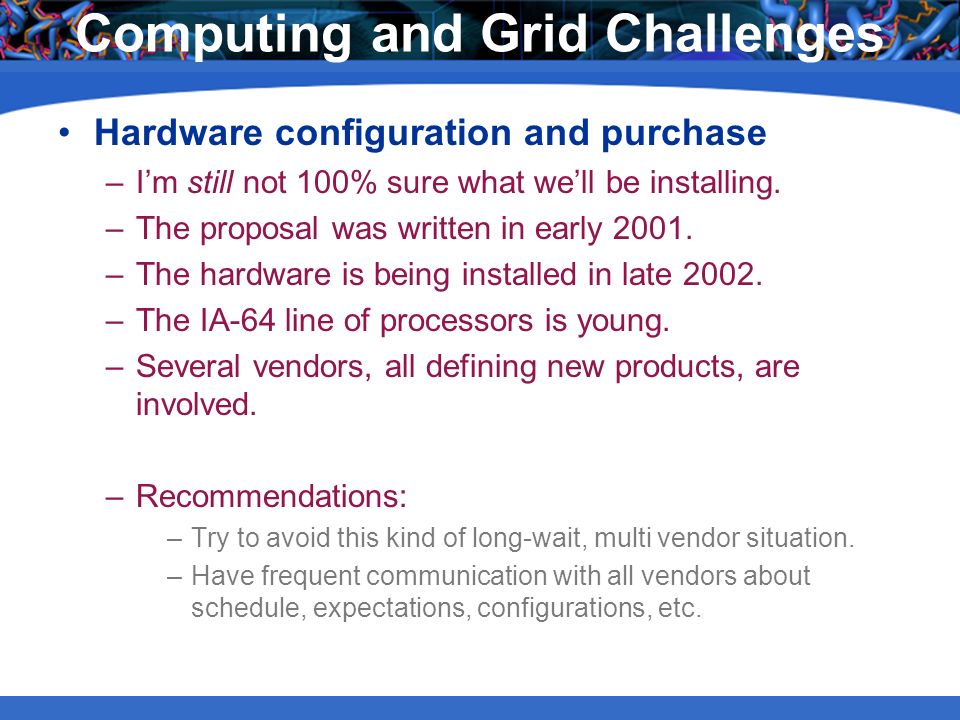 Computing and Grid Challenges

• Hardware configuration and purchase
– I'm still not 100% sure what we'll be installing.
– The proposal was written in early 2001.
– The hardware is being installed in late 2002.
– The IA-64 line of processors is young.
– Several vendors, all defining new products, are involved.

– Recommendations:
– Try to avoid this kind of long-wait, multi vendor situation.
– Have frequent communication with all vendors about schedule, expectations, configurations, etc.